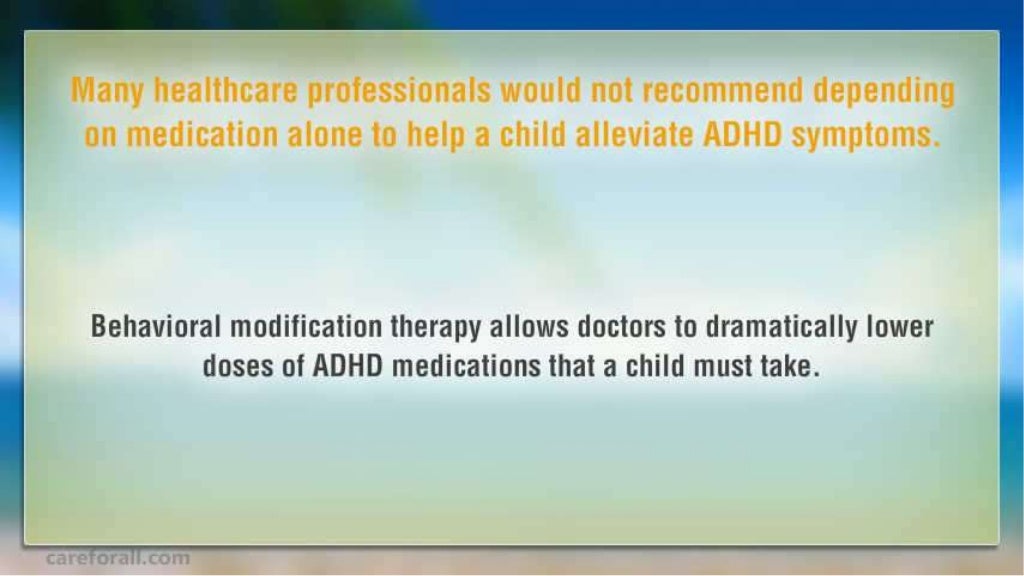 Many healthcare professionals would not recommend depending on medication alone to help a child alleviate ADHD symptoms.

Behavioral modification therapy allows doctors to dramatically lower doses of ADHD medications that a child must take.

careforall.com